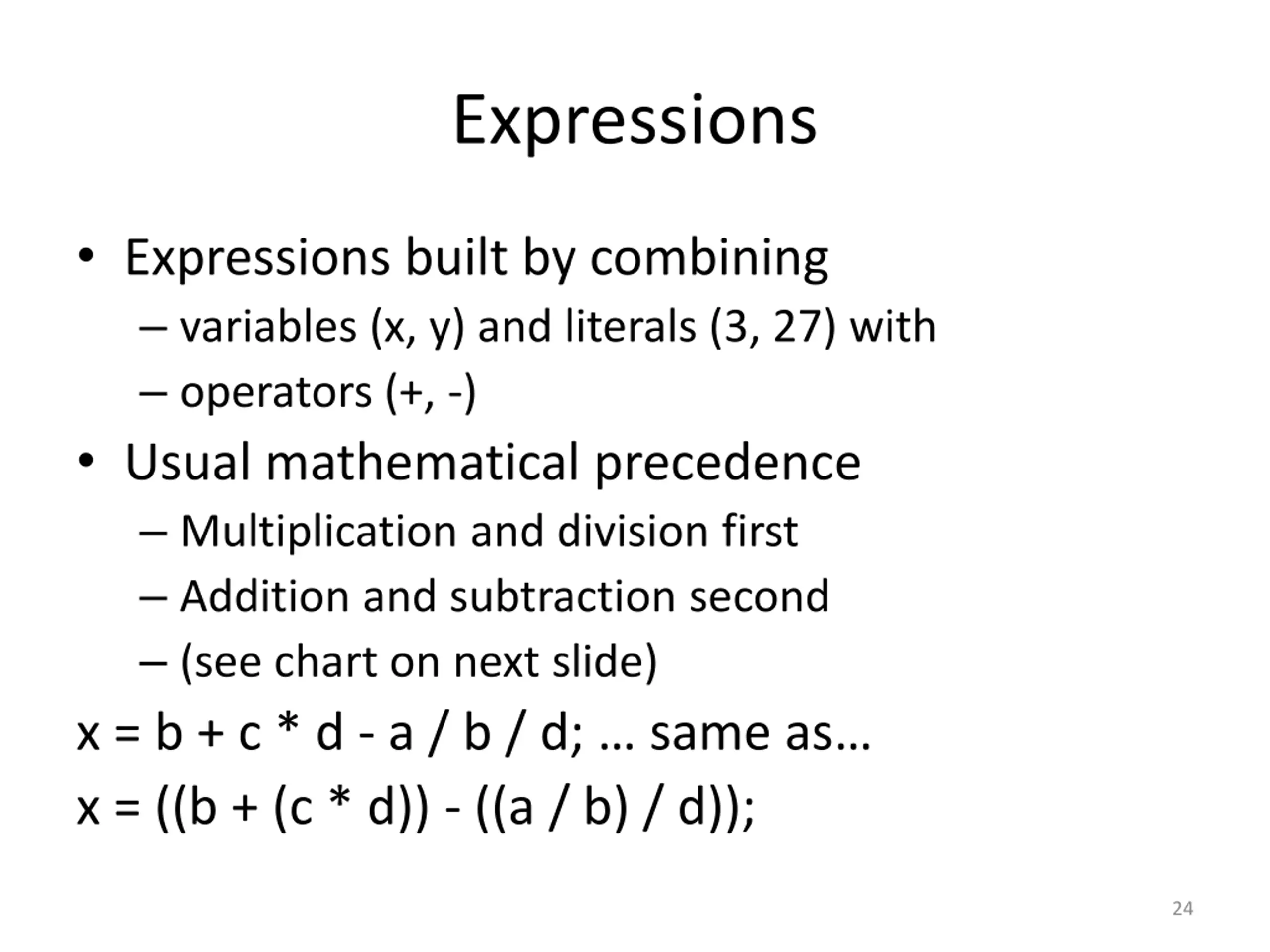 Expressions

• Expressions built by combining
– variables (x, y) and literals (3, 27) with
– operators (+, -)
• Usual mathematical precedence
– Multiplication and division first
– Addition and subtraction second
– (see chart on next slide)

x = b + c * d - a / b / d; … same as…
x = ((b + (c * d)) - ((a / b) / d));

24